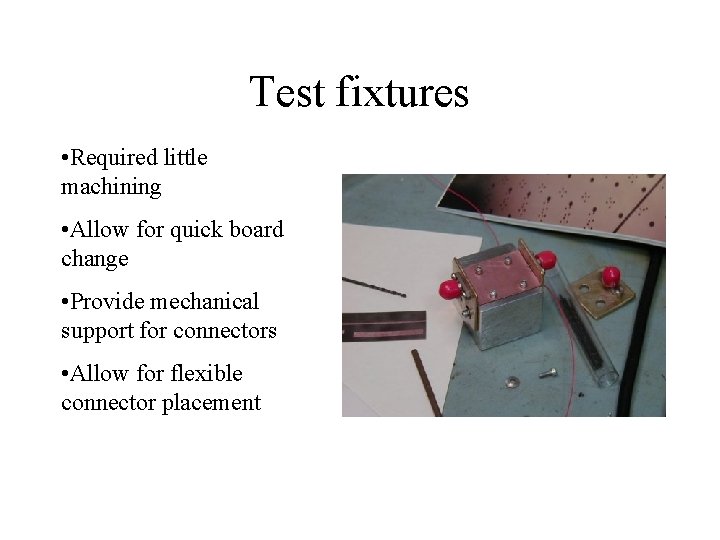 Test fixtures

•Required little machining

•Allow for quick board change

•Provide mechanical support for connectors

•Allow for flexible connector placement